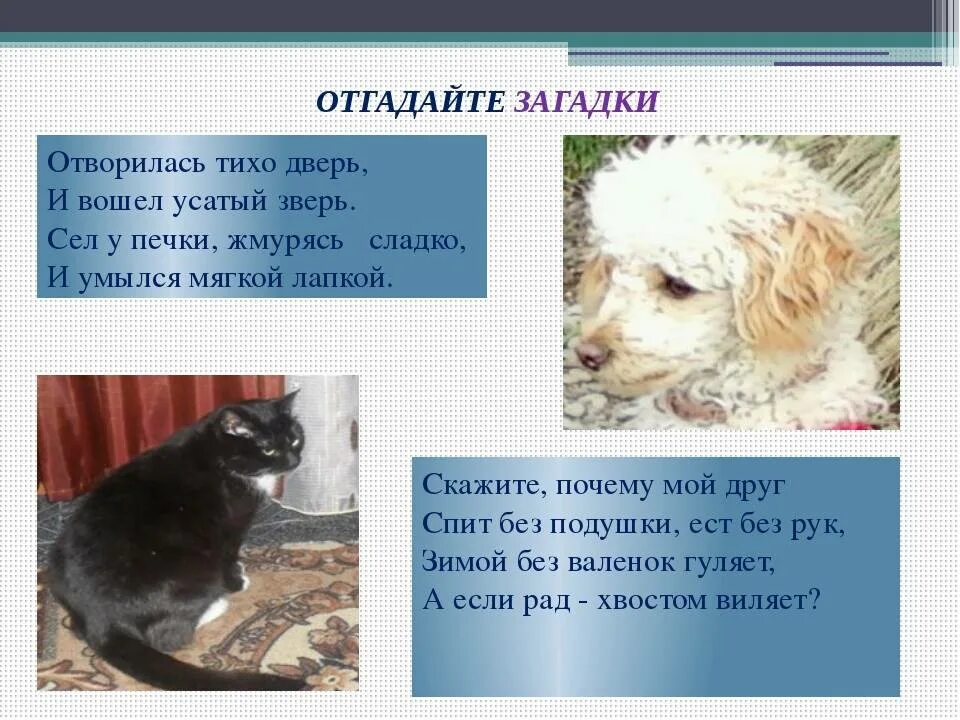 ОТГАДАЙТЕ ЗАГАДКИ

Отворилась тихо дверь,
И вошел усатый зверь.
Сел у печки, жмурясь сладко,
И умылся мягкой лапкой.

Скажите, почему мой друг
Спит без подушки, ест без рук,
Зимой без валенок гуляет,
А если рад - хвостом виляет?